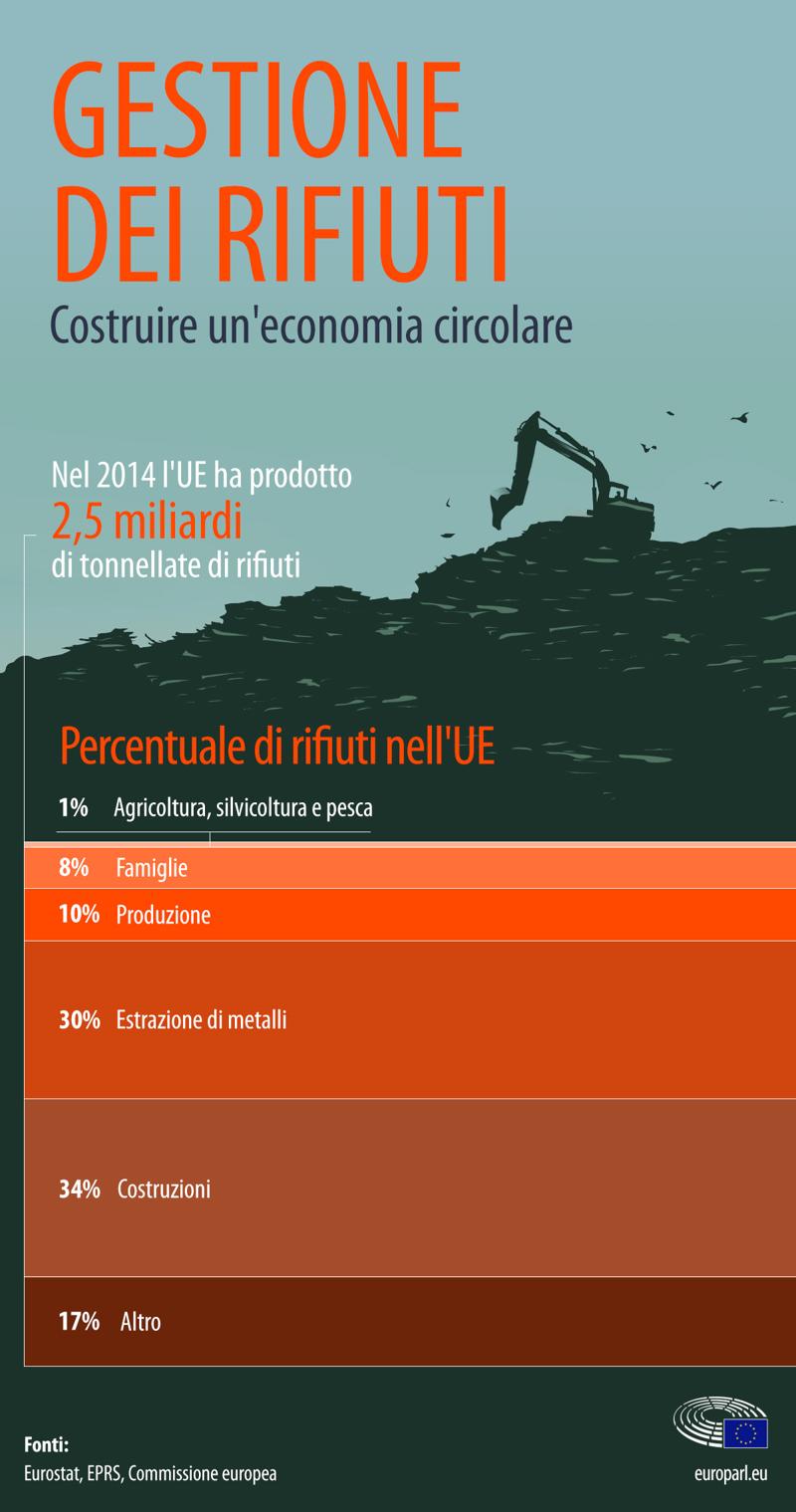 GESTIONE DEI RIFIUTI

Costruire un'economia circolare

Nel 2014 l'UE ha prodotto 2,5 miliardi di tonnellate di rifiuti

Percentuale di rifiuti nell'UE

1% Agricoltura, silvicoltura e pesca

8% Famiglie

10% Produzione

30% Estrazione di metalli

34% Costruzioni

17% Altro

Fonti:
Eurostat, EPRS, Commissione europea

europarl.eu